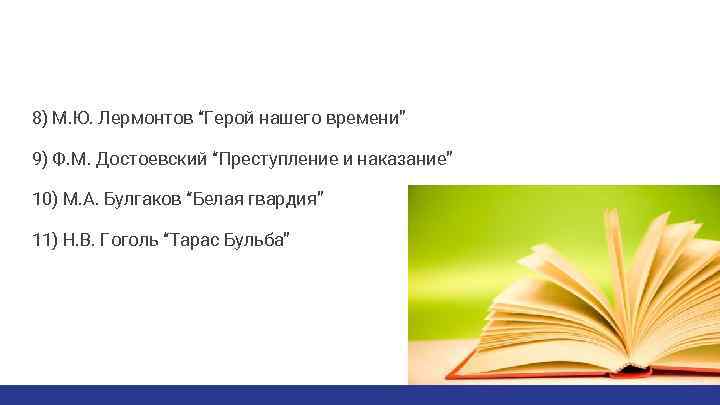 8) М.Ю. Лермонтов “Герой нашего времени”

9) Ф.М. Достоевский “Преступление и наказание”

10) М.А. Булгаков “Белая гвардия”

11) Н.В. Гоголь “Тарас Бульба”